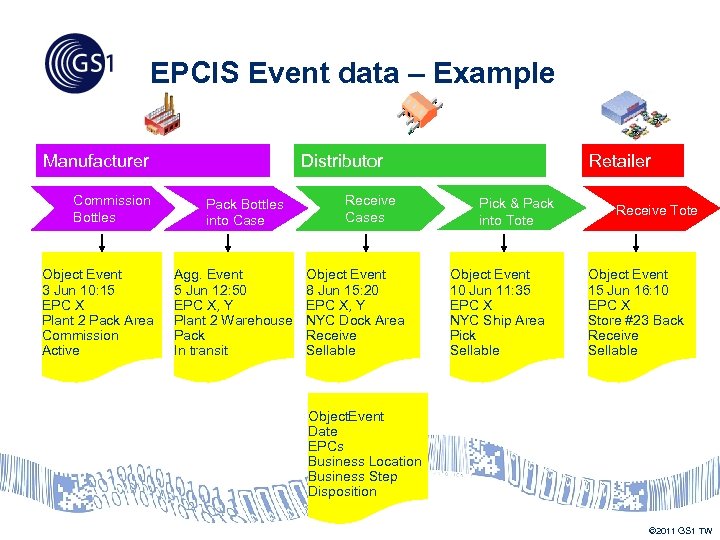 GS1

EPCIS Event data – Example

Manufacturer

Distributor

Retailer

Commission Bottles

Pack Bottles into Case

Receive Cases

Pick & Pack into Tote

Receive Tote

Object Event
3 Jun 10:15
EPC X
Plant 2 Pack Area
Commission
Active

Agg. Event
5 Jun 12:50
EPC X, Y
Plant 2 Warehouse
Pack
In transit

Object Event
8 Jun 15:20
EPC X, Y
NYC Dock Area
Receive
Sellable

Object Event
10 Jun 11:35
EPC X
NYC Ship Area
Pick
Sellable

Object Event
15 Jun 16:10
EPC X
Store #23 Back
Receive
Sellable

ObjectEvent
Date
EPCs
Business Location
Business Step
Disposition

©2011 GS1 TW